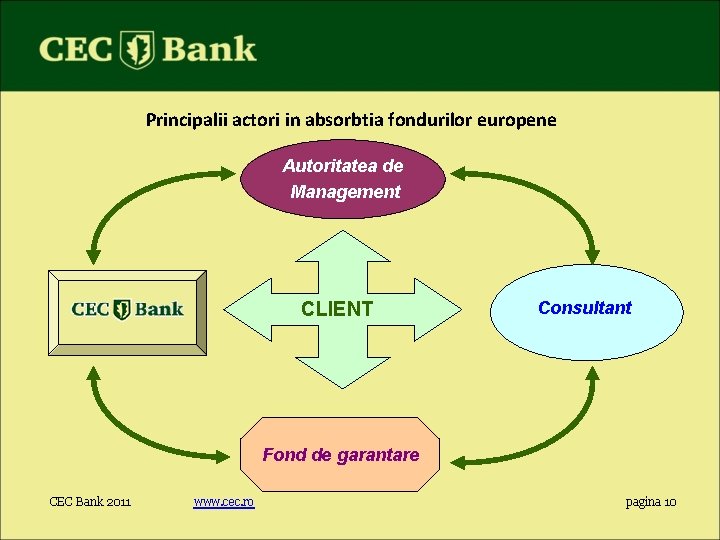 CEC Bank

Principalii actori in absorbtia fondurilor europene

Autoritatea de Management

CEC Bank

CLIENT

Consultant

Fond de garantare

CEC Bank 2011

www.cec.ro

pagina 10